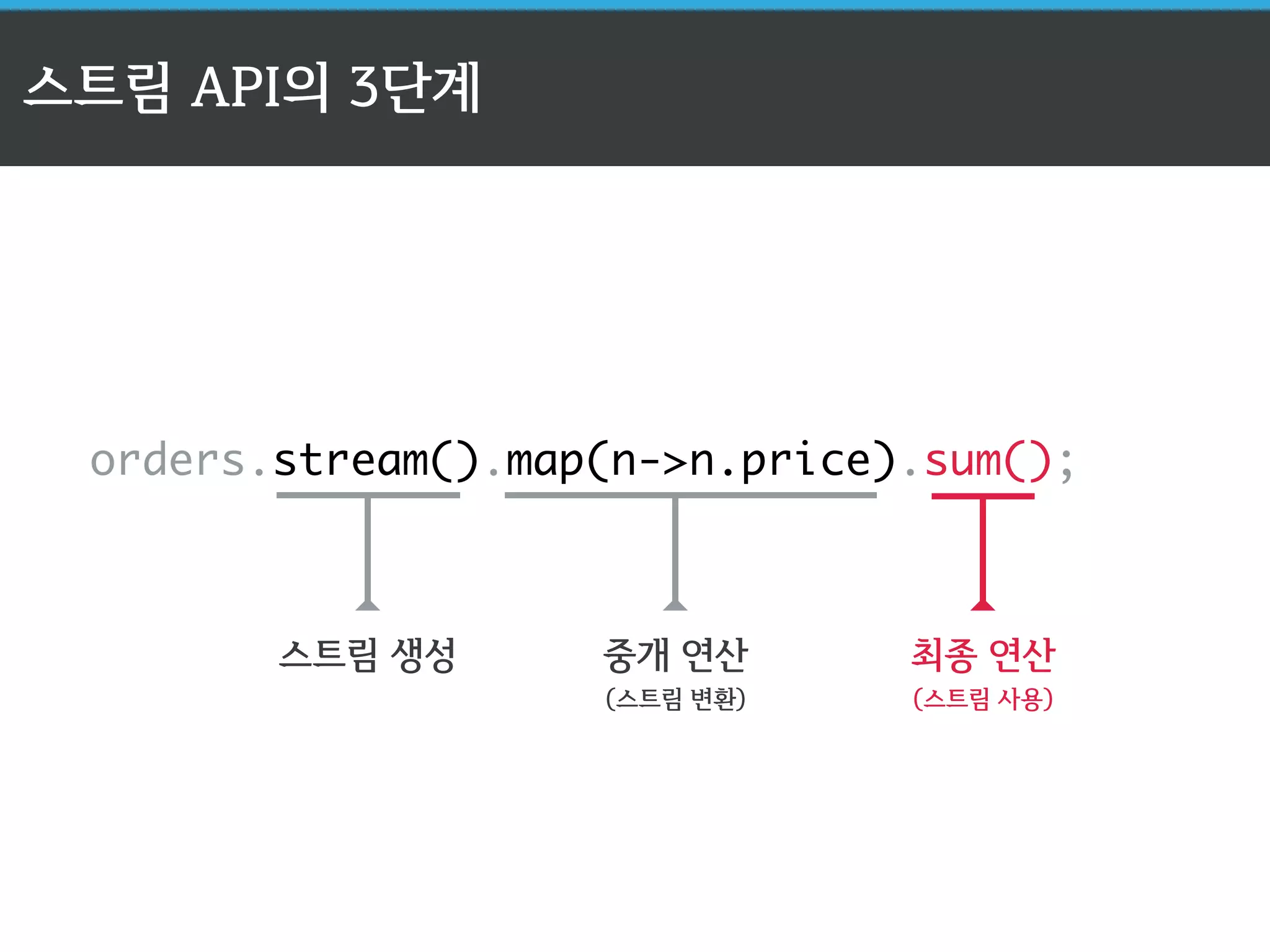 스트림 API의 3단계

orders.stream().map(n->n.price).sum();

스트림 생성

중개 연산
(스트림 변환)

최종 연산
(스트림 사용)